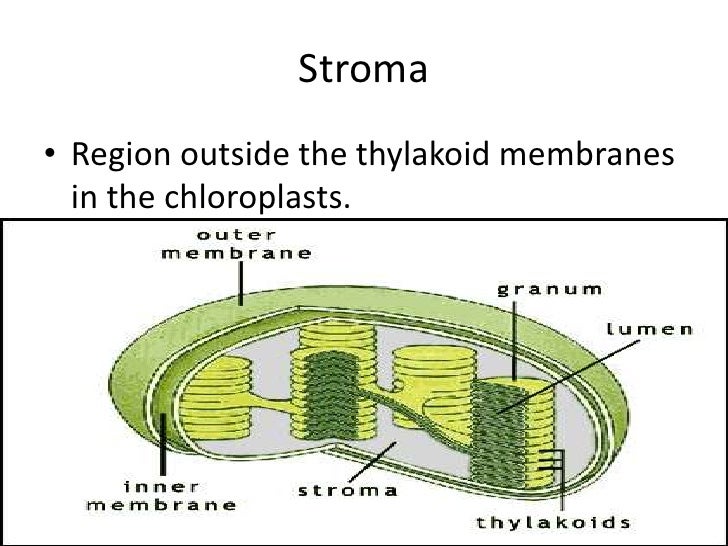 Stroma

• Region outside the thylakoid membranes in the chloroplasts.

outer membrane

granum

lumen

inner membrane

stroma

thylakoids